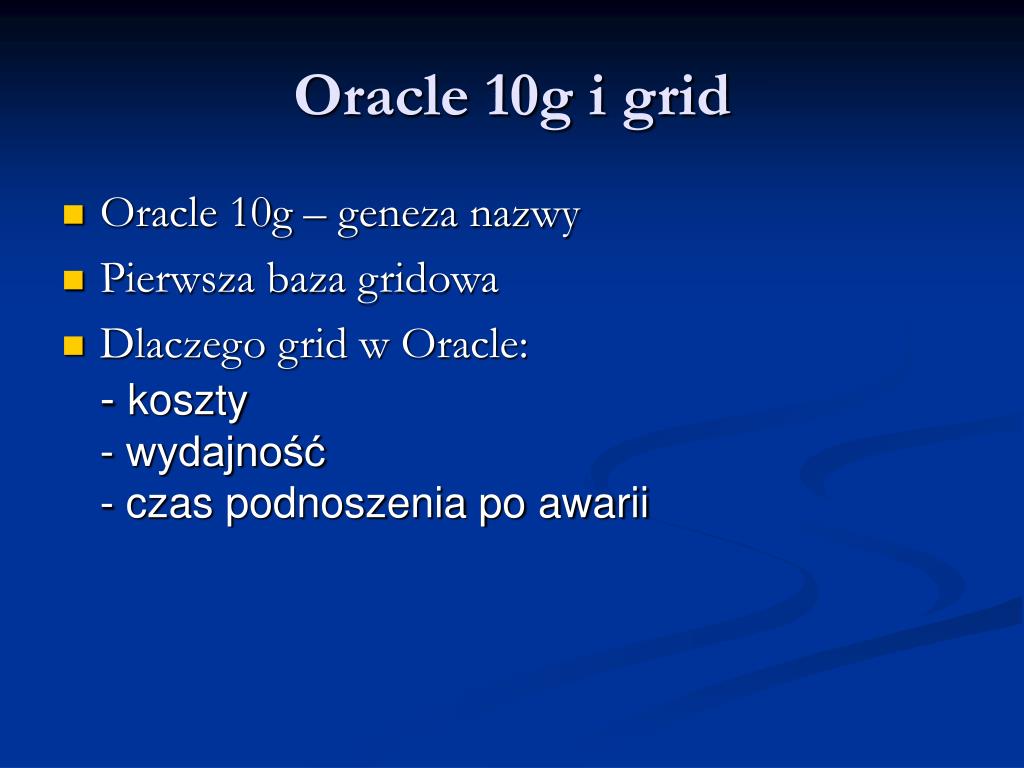 Oracle 10g i grid

Oracle 10g – geneza nazwy

Pierwsza baza gridowa

Dlaczego grid w Oracle:
- koszty
- wydajność
- czas podnoszenia po awarii